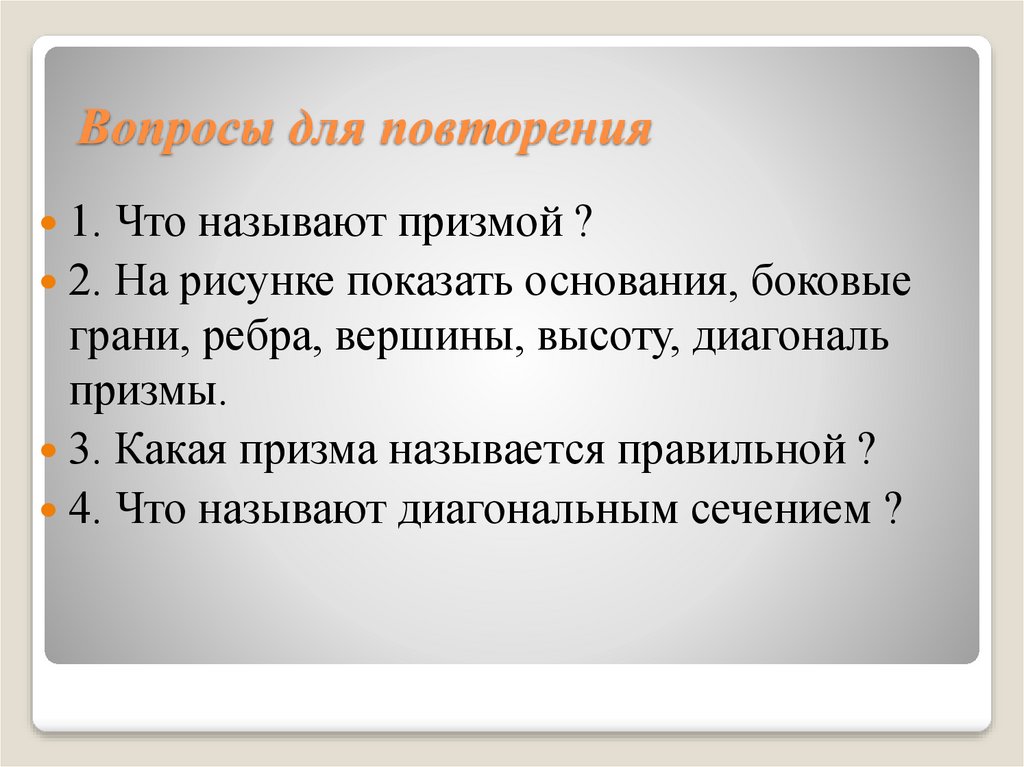 Вопросы для повторения

1. Что называют призмой ?

2. На рисунке показать основания, боковые грани, ребра, вершины, высоту, диагональ призмы.

3. Какая призма называется правильной ?

4. Что называют диагональным сечением ?